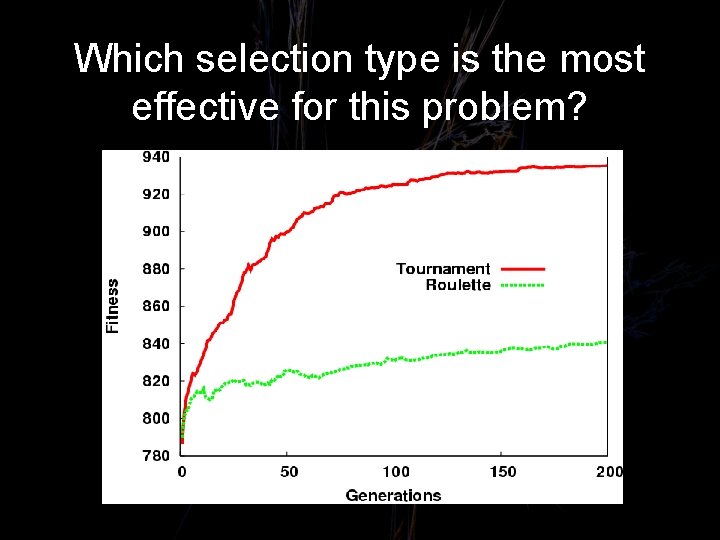 Which selection type is the most effective for this problem?

940
920
900
880
860
840
820
800
780

Fitness

Tournament
Roulette

0
50
100
150
200

Generations